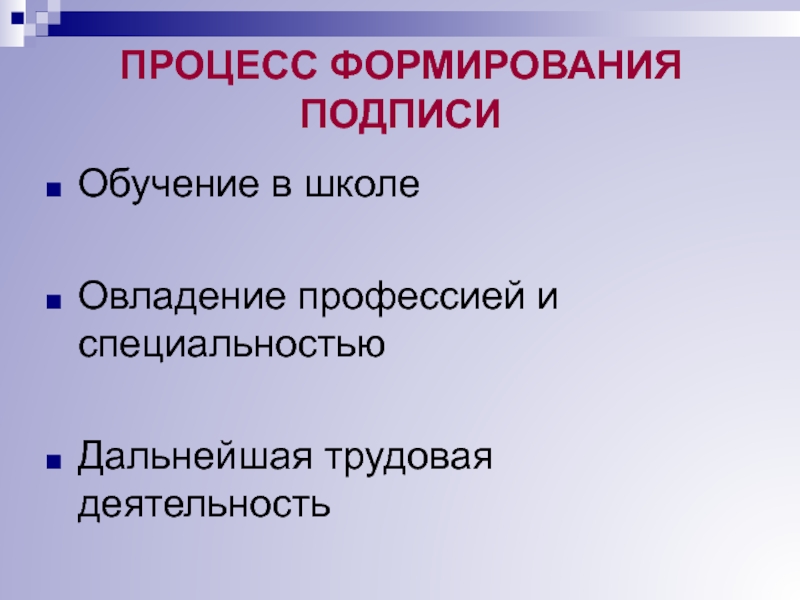 ПРОЦЕСС ФОРМИРОВАНИЯ ПОДПИСИ

Обучение в школе

Овладение профессией и специальностью

Дальнейшая трудовая деятельность